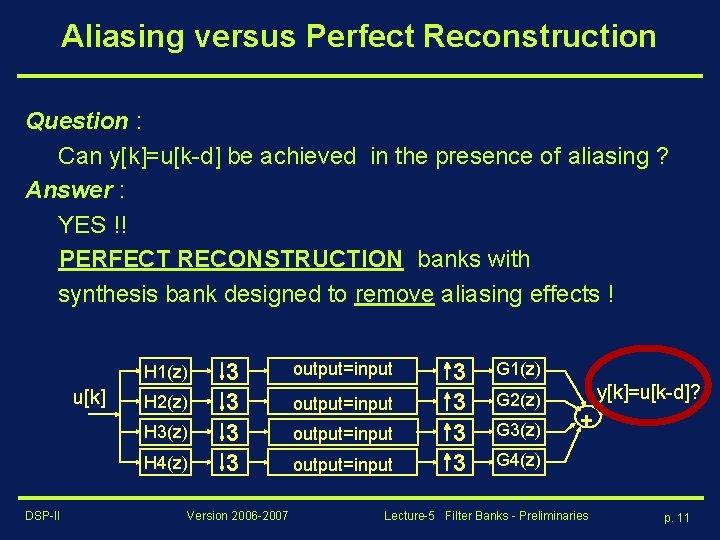 Aliasing versus Perfect Reconstruction

Question :

Can y[k]=u[k-d] be achieved in the presence of aliasing ?

Answer :

YES !!

PERFECT RECONSTRUCTION banks with synthesis bank designed to remove aliasing effects !

u[k]

H1(z) ↓3 output=input ↑3 G1(z)

H2(z) ↓3 output=input ↑3 G2(z)

H3(z) ↓3 output=input ↑3 G3(z)

H4(z) ↓3 output=input ↑3 G4(z)

+

y[k]=u[k-d]?

DSP-II Version 2006-2007 Lecture-5 Filter Banks - Preliminaries p. 11